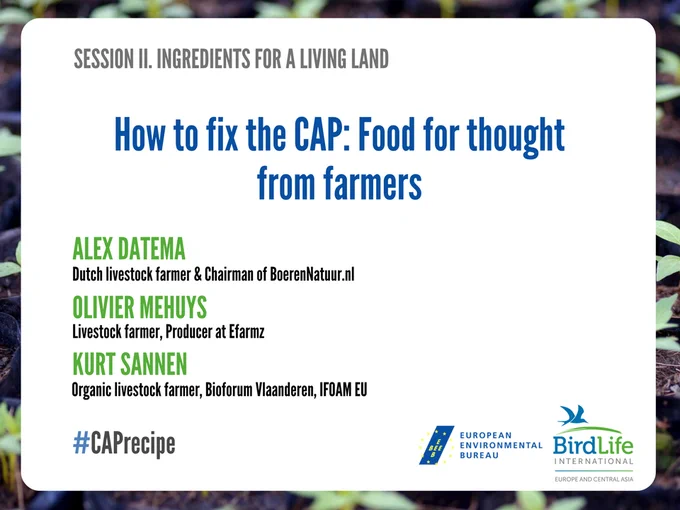 SESSION II. INGREDIENTS FOR A LIVING LAND

How to fix the CAP: Food for thought from farmers

ALEX DATEMA
Dutch livestock farmer & Chairman of BoerenNatuur.nl

OLIVIER MEHUYS
Livestock farmer, Producer at Efarmz

KURT SANNEN
Organic livestock farmer, Bioforum Vlaanderen, IFOAM EU

#CAPrecipe

EEB
EUROPEAN ENVIRONMENTAL BUREAU

BirdLife INTERNATIONAL
EUROPE AND CENTRAL ASIA